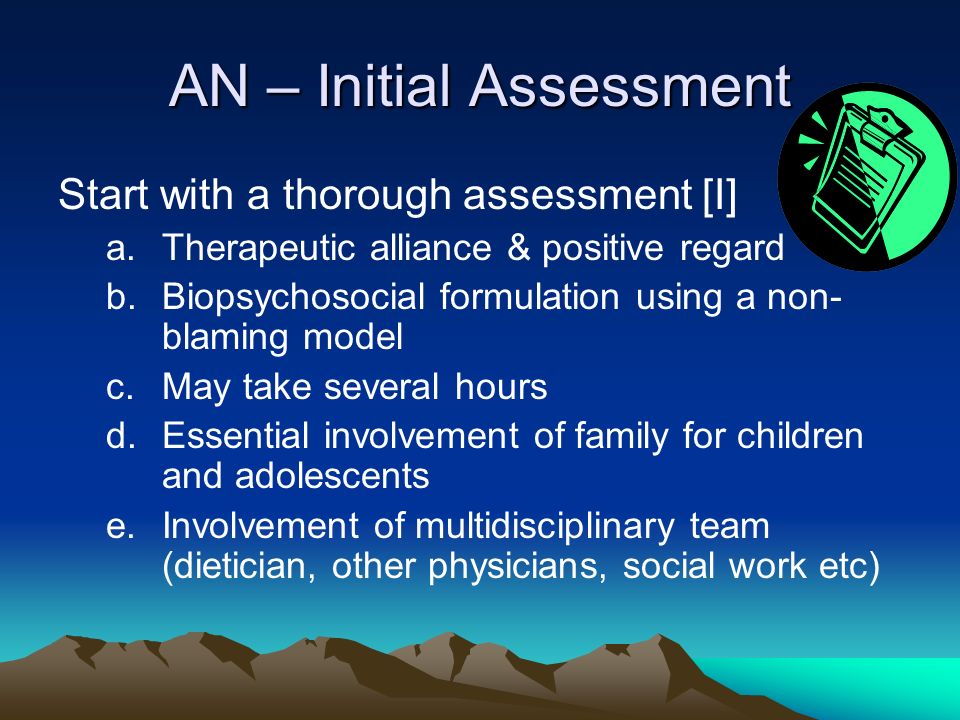 AN – Initial Assessment

Start with a thorough assessment [I]

a. Therapeutic alliance & positive regard
b. Biopsychosocial formulation using a non-blaming model
c. May take several hours
d. Essential involvement of family for children and adolescents
e. Involvement of multidisciplinary team (dietician, other physicians, social work etc)